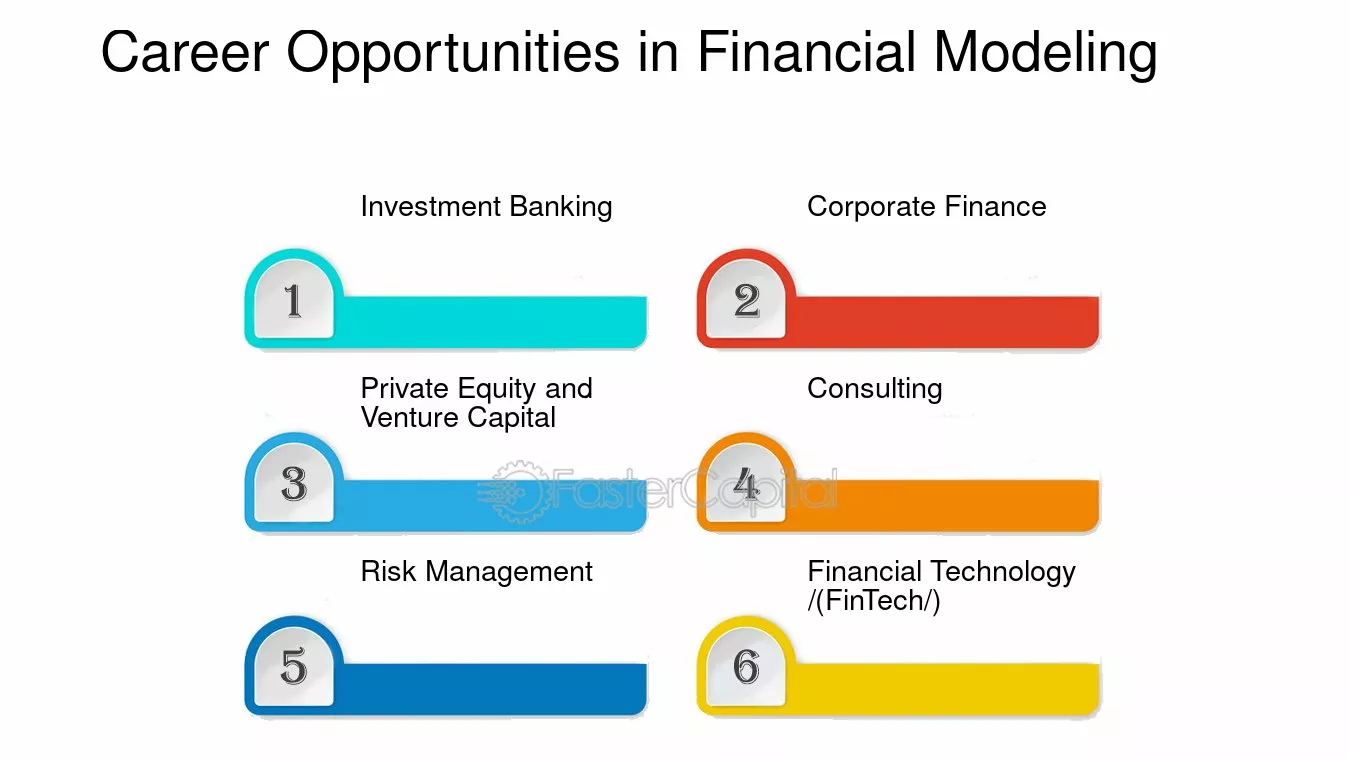 Career Opportunities in Financial Modeling

Investment Banking

1

Corporate Finance

2

Private Equity and Venture Capital

3

Consulting

4

Risk Management

5

Financial Technology /(FinTech/)

6

FasterCapital